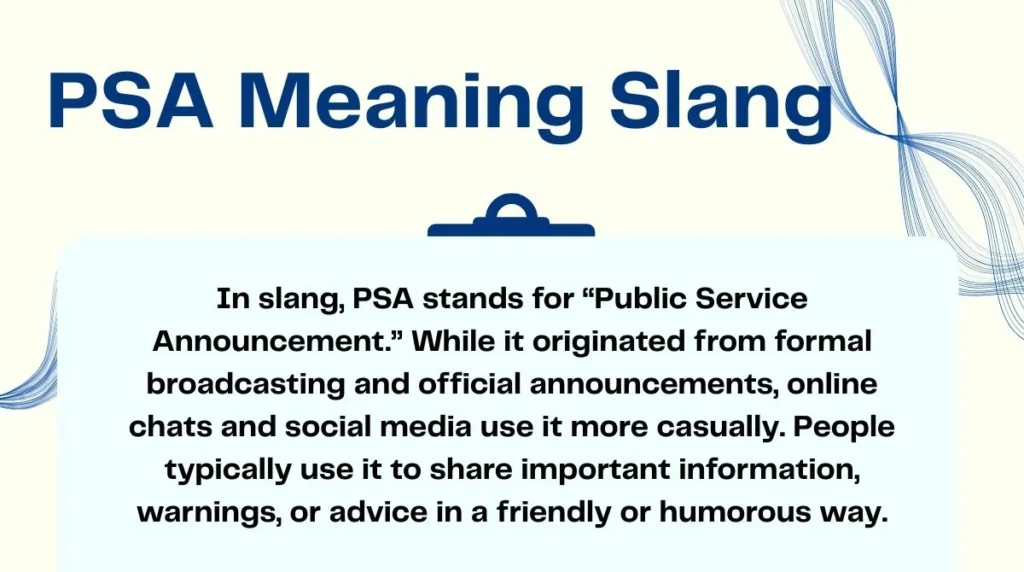 PSA Meaning Slang

In slang, PSA stands for “Public Service Announcement.” While it originated from formal broadcasting and official announcements, online chats and social media use it more casually. People typically use it to share important information, warnings, or advice in a friendly or humorous way.